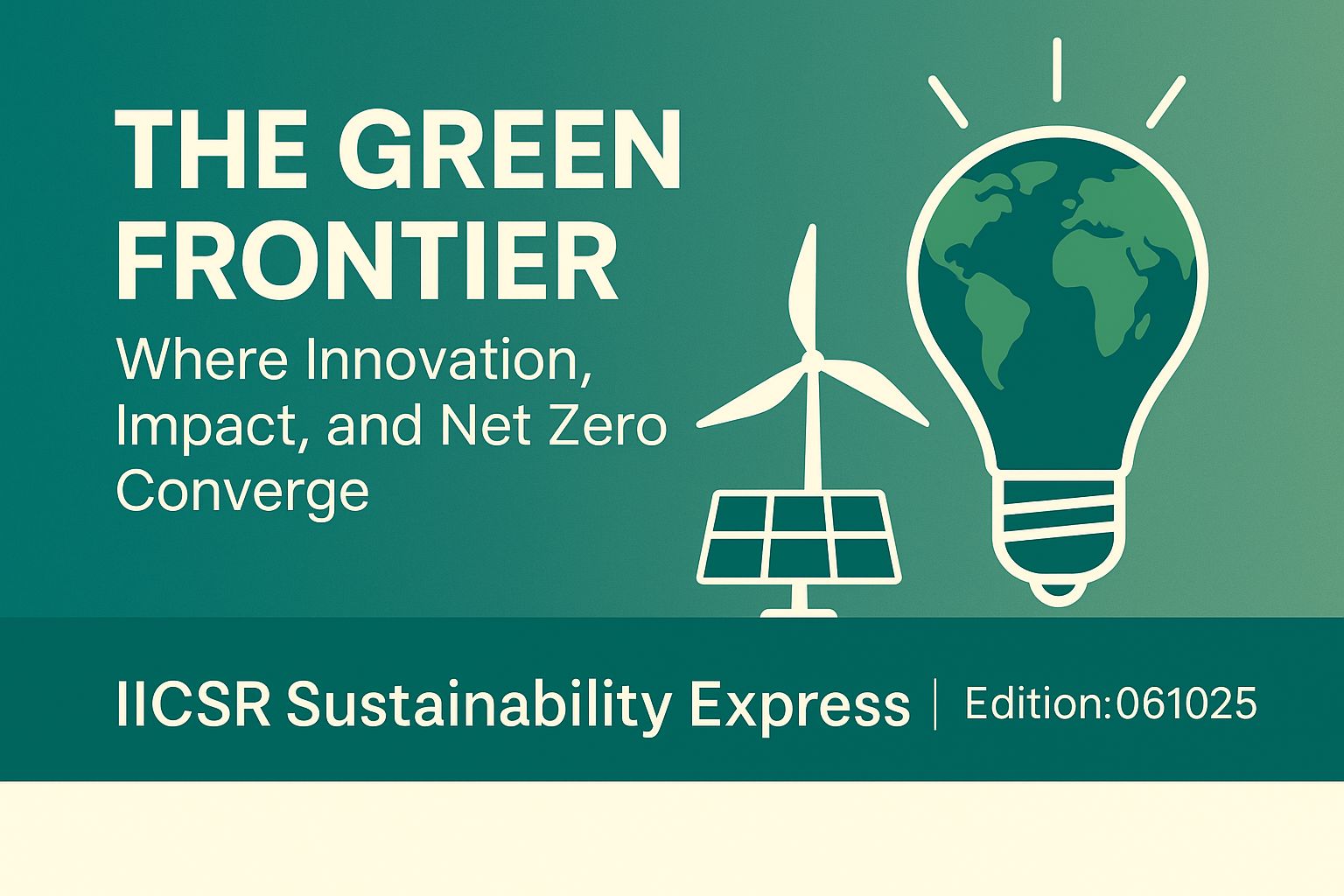 THE GREEN FRONTIER

Where Innovation, Impact, and Net Zero Converge

IICSR Sustainability Express | Edition:061025